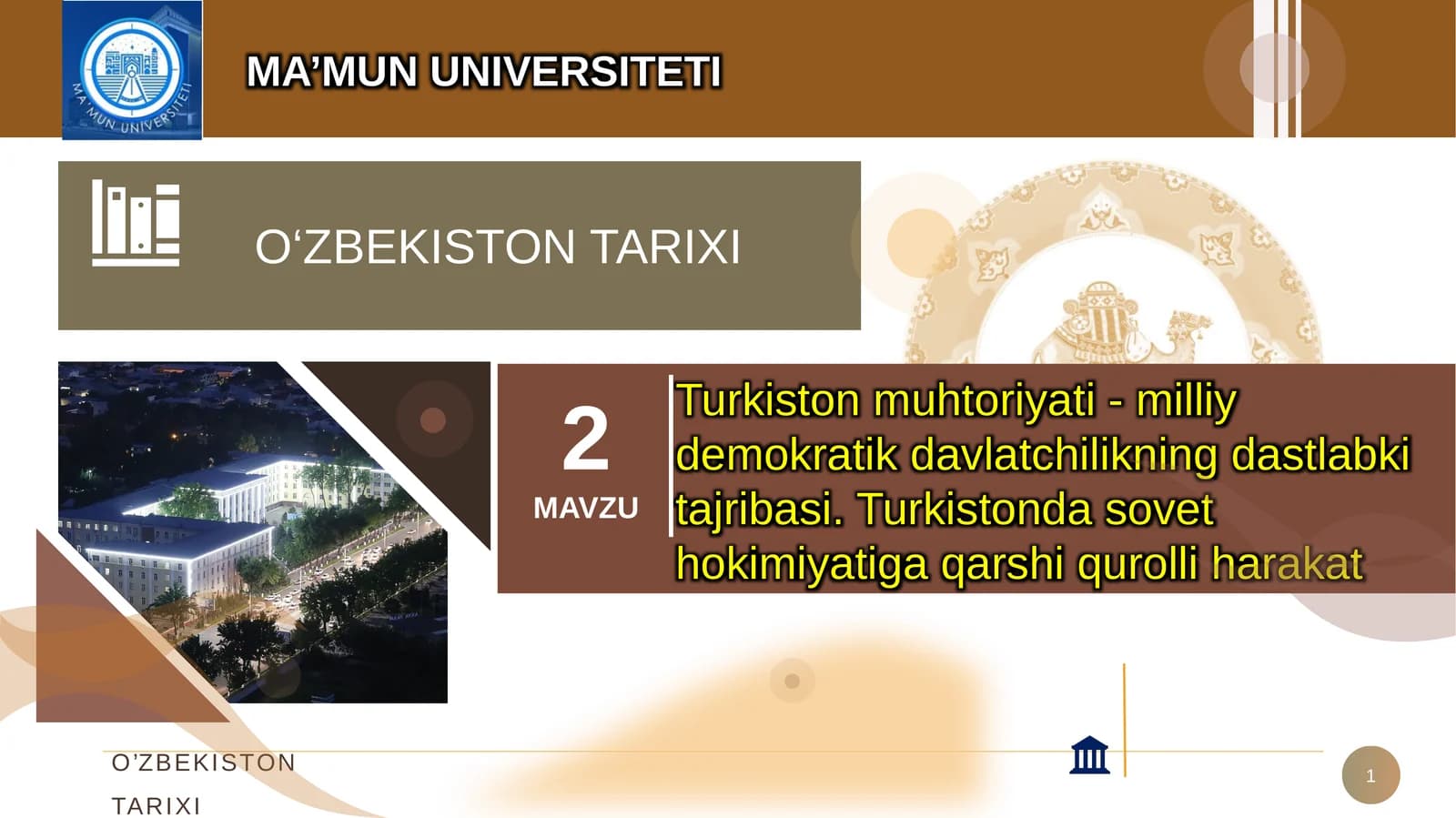 MA'MUN UNIVERSITETI

MA'MUN UNIVERSITETI

O'ZBEKISTON TARIXI

2
MAVZU

Turkiston muhtoriyati - milliy demokratik davlatchilikning dastlabki tajribasi. Turkistonda sovet hokimiyatiga qarshi qurolli harakat

O'ZBEKISTON TARIXI

1